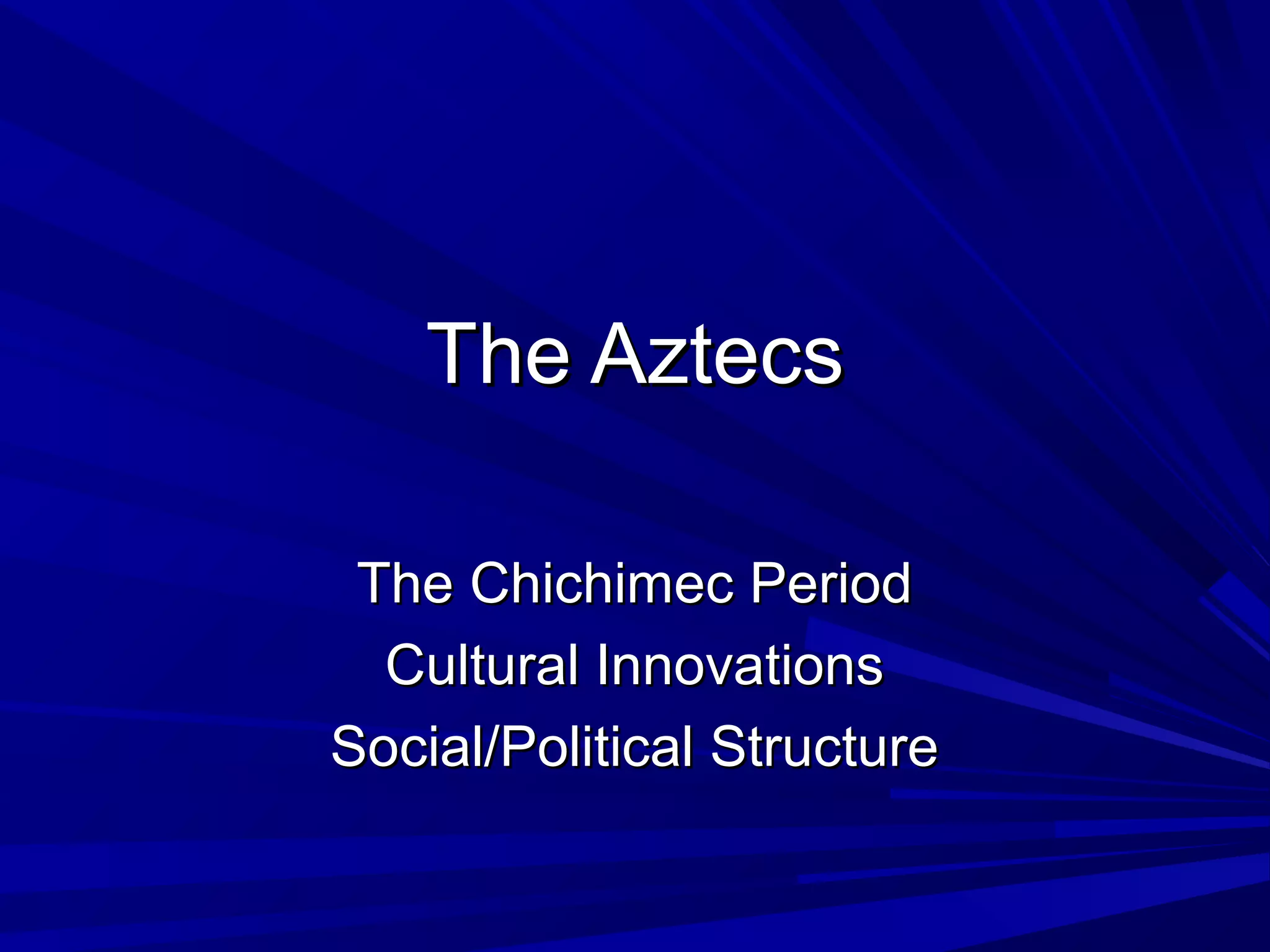 The Aztecs

The Chichimec Period
Cultural Innovations
Social/Political Structure